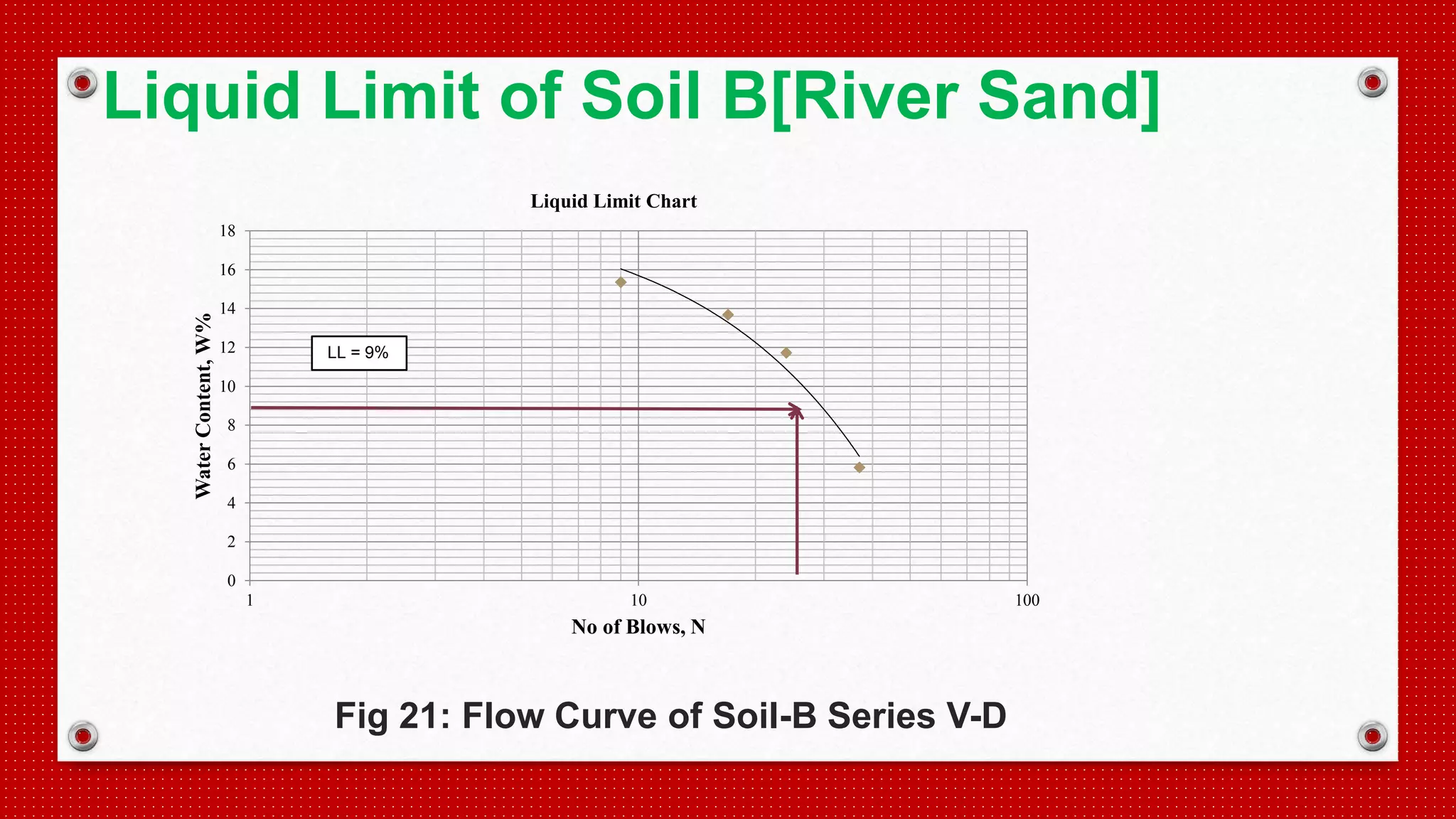 Liquid Limit of Soil B[River Sand]

Liquid Limit Chart

18
16
14
12
10
8
6
4
2
0

Water Content, W%

LL = 9%

1
10
100

No of Blows, N

Fig 21: Flow Curve of Soil-B Series V-D